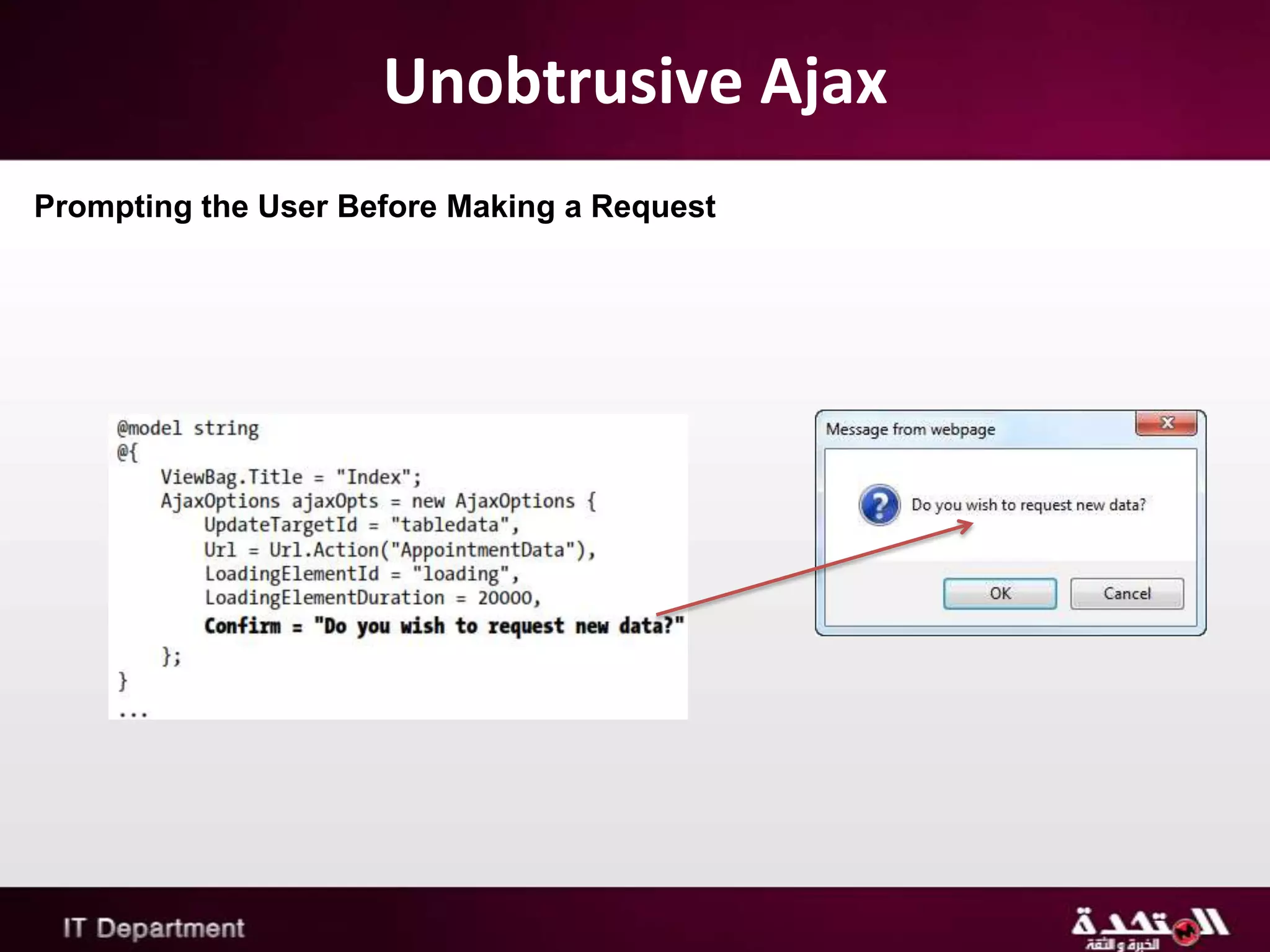 Unobtrusive Ajax

Prompting the User Before Making a Request

@model string
@{
    ViewBag.Title = "Index";
    AjaxOptions ajaxOpts = new AjaxOptions {
        UpdateTargetId = "tabledata",
        Url = Url.Action("AppointmentData"),
        LoadingElementId = "loading",
        LoadingElementDuration = 20000,
        Confirm = "Do you wish to request new data?"
    };
}
...

Message from webpage

Do you wish to request new data?

OK Cancel

IT Department

المتحدة
الخبرة و الثقة